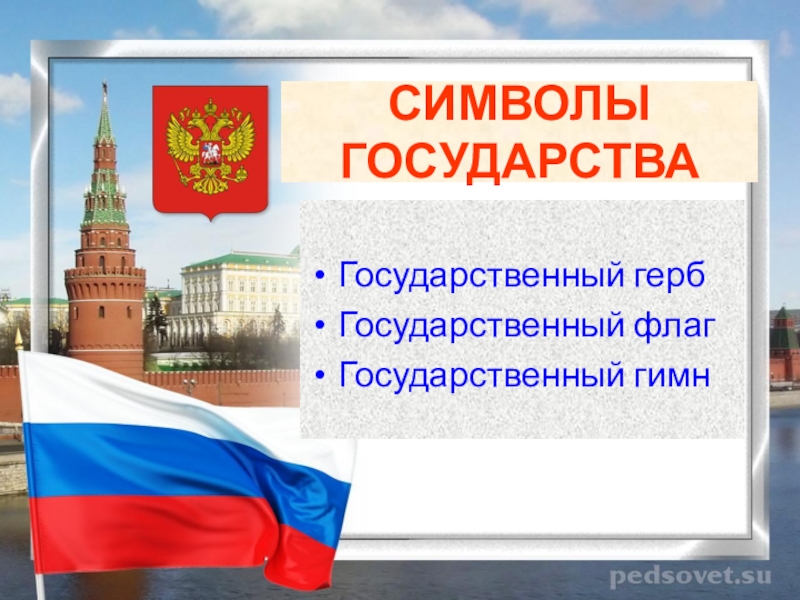 СИМВОЛЫ ГОСУДАРСТВА

• Государственный герб
• Государственный флаг
• Государственный гимн

pedsovet.su